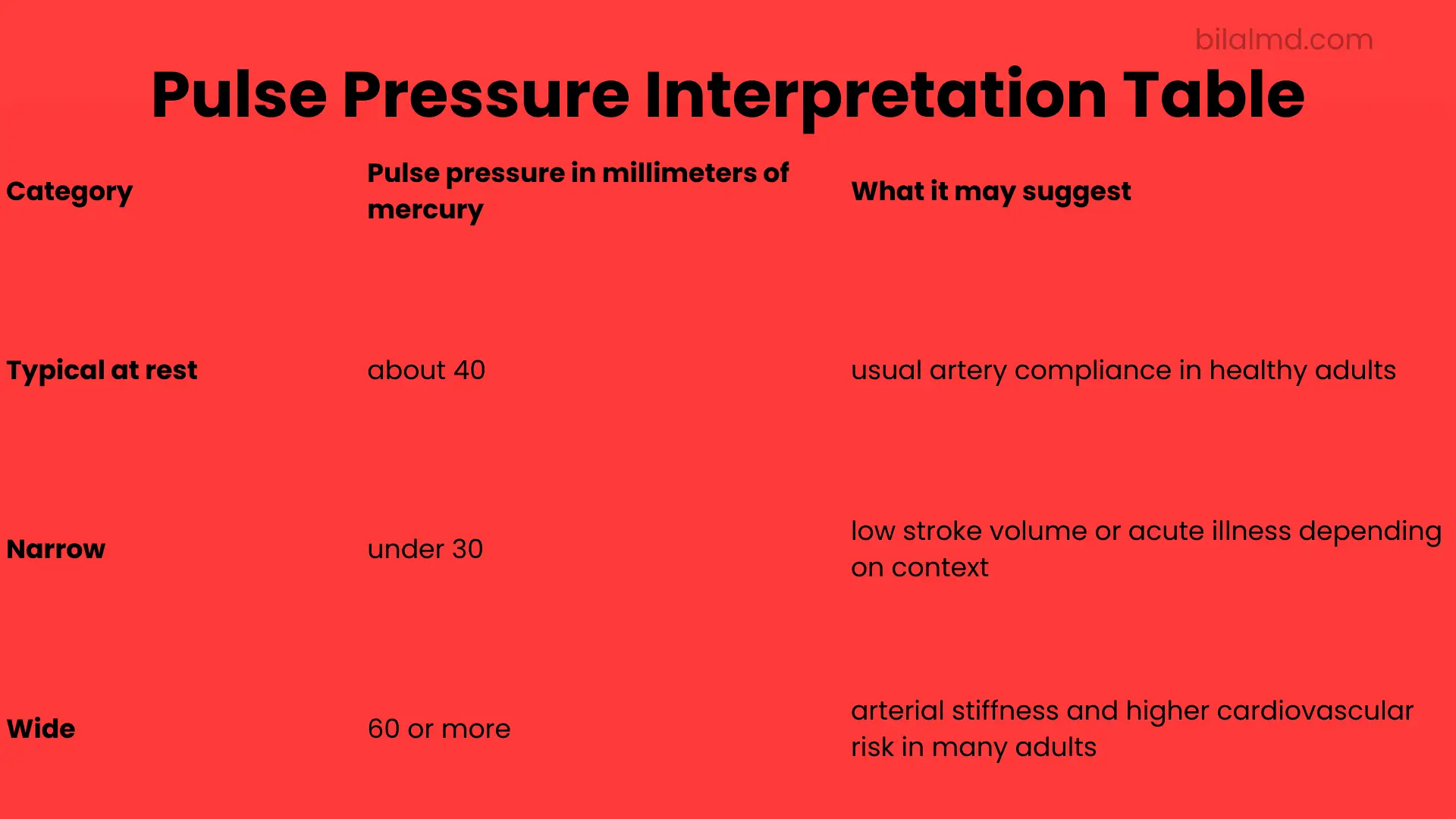 bilalmd.com

Pulse Pressure Interpretation Table

| Category | Pulse pressure in millimeters of mercury | What it may suggest |
|---|---|---|
| Typical at rest | about 40 | usual artery compliance in healthy adults |
| Narrow | under 30 | low stroke volume or acute illness depending on context |
| Wide | 60 or more | arterial stiffness and higher cardiovascular risk in many adults |